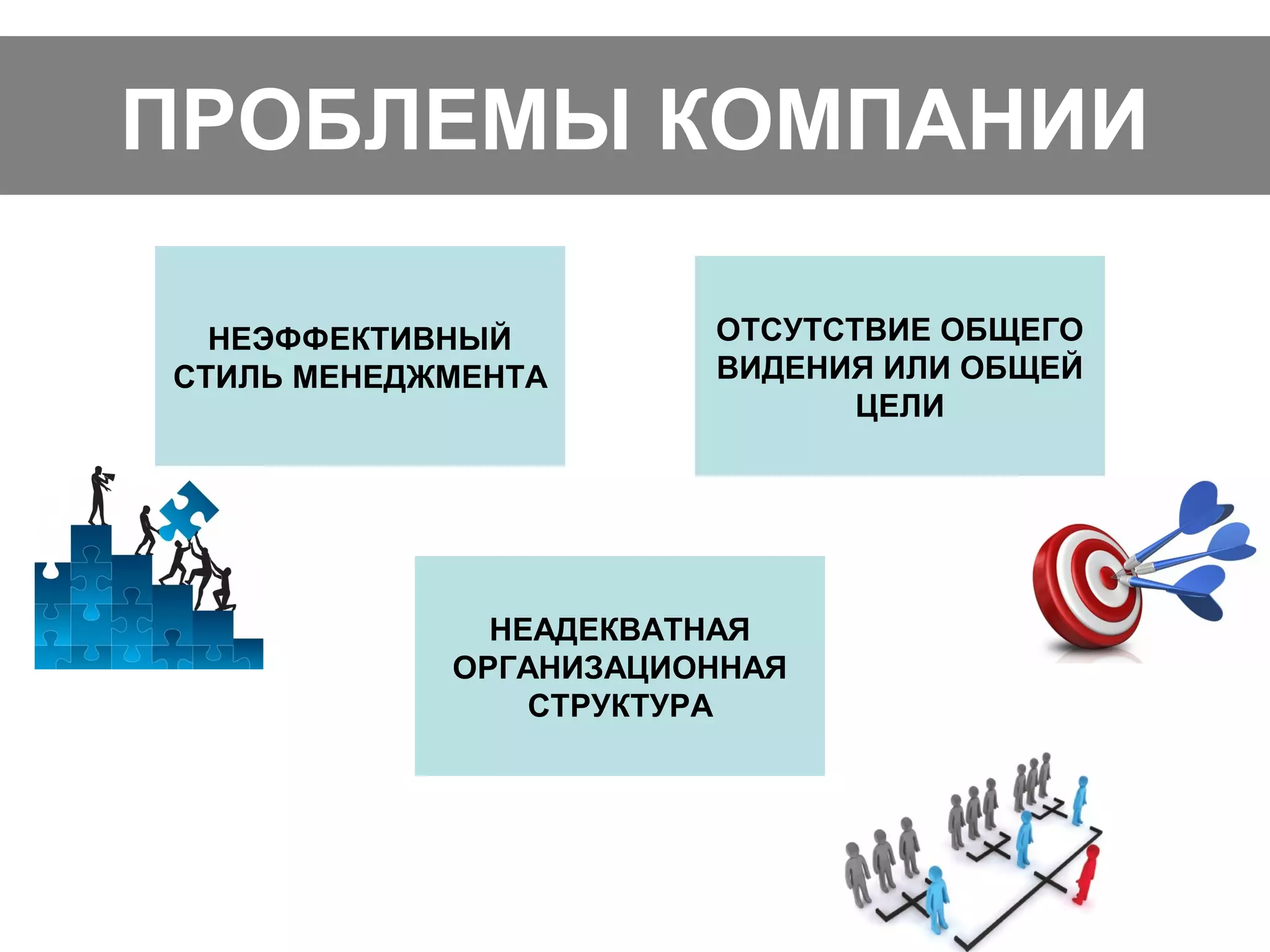 ПРОБЛЕМЫ КОМПАНИИ

НЕЭФФЕКТИВНЫЙ СТИЛЬ МЕНЕДЖМЕНТА

ОТСУТСТВИЕ ОБЩЕГО ВИДЕНИЯ ИЛИ ОБЩЕЙ ЦЕЛИ

НЕАДЕКВАТНАЯ ОРГАНИЗАЦИОННАЯ СТРУКТУРА